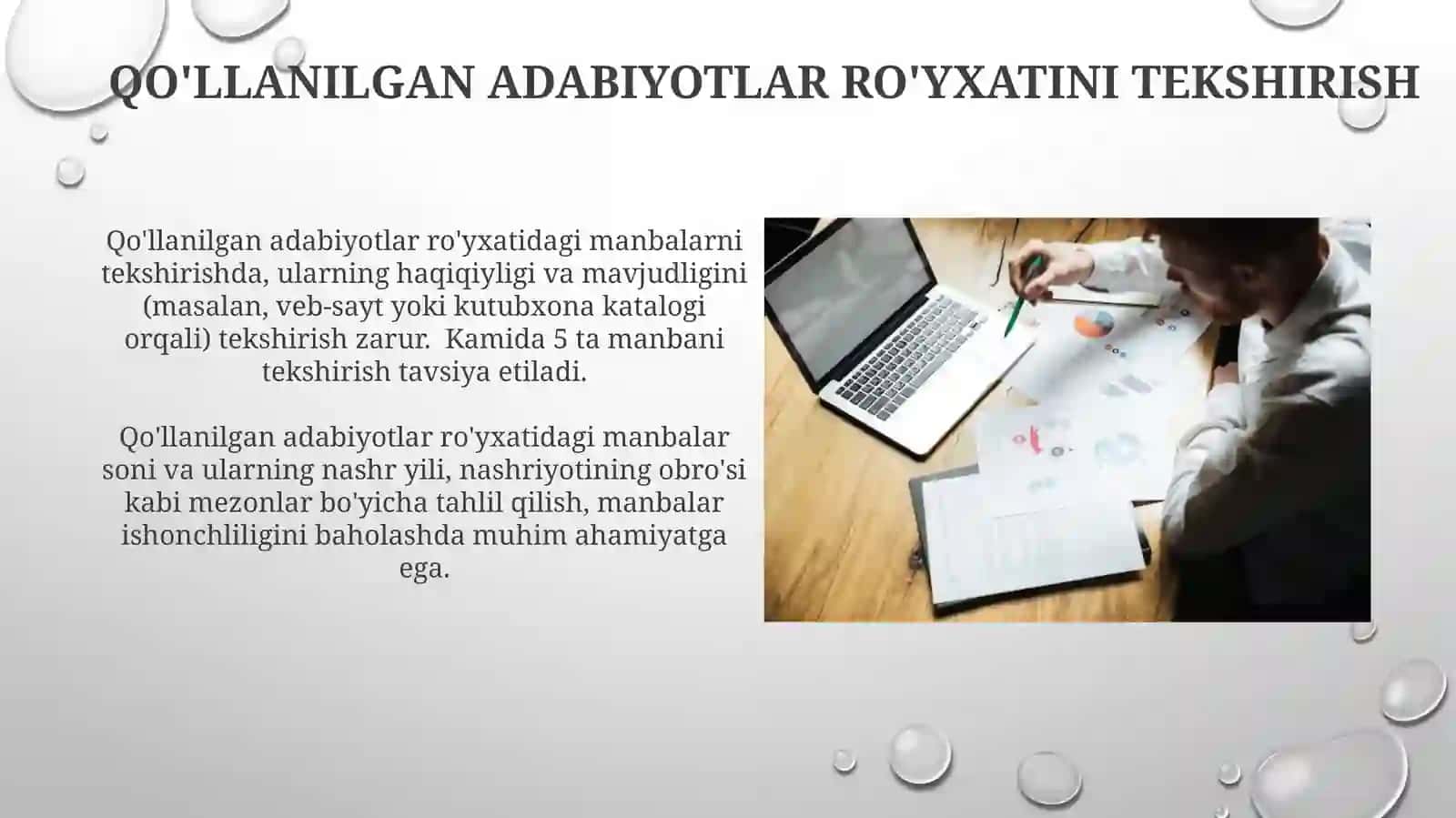 QO'LLANILGAN ADABIYOTLAR RO'YXATINI TEKSHIRISH

Qo'llanilgan adabiyotlar ro'yxatidagi manbalarni tekshirishda, ularning haqiqiyligi va mavjudligini (masalan, veb-sayt yoki kutubxona katalogi orqali) tekshirish zarur. Kamida 5 ta manbani tekshirish tavsiya etiladi.

Qo'llanilgan adabiyotlar ro'yxatidagi manbalar soni va ularning nashr yili, nashriyotining obro'si kabi mezonlar bo'yicha tahlil qilish, manbalar ishonchliligini baholashda muhim ahamiyatga ega.